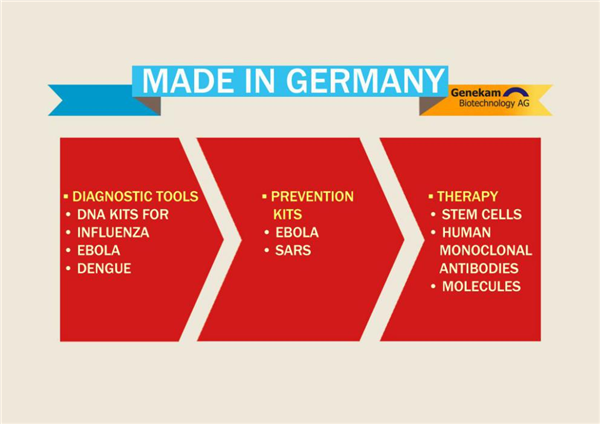 MADE IN GERMANY

Genekam
Biotechnology AG

▪ DIAGNOSTIC TOOLS
• DNA KITS FOR
• INFLUENZA
• EBOLA
• DENGUE

▪ PREVENTION KITS
• EBOLA
• SARS

▪ THERAPY
• STEM CELLS
• HUMAN MONOCLONAL ANTIBODIES
• MOLECULES